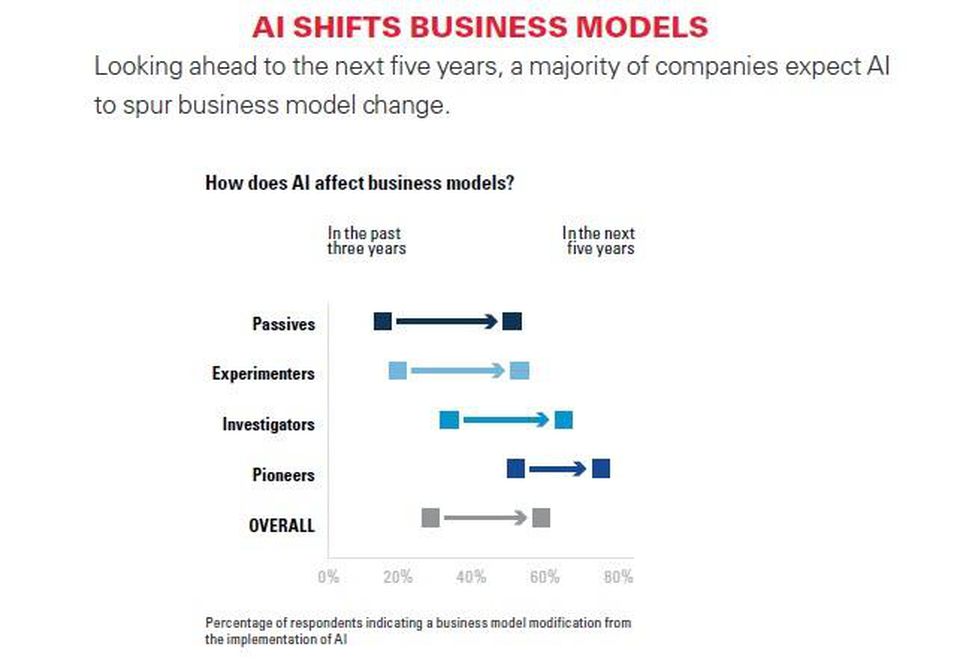 AI SHIFTS BUSINESS MODELS

Looking ahead to the next five years, a majority of companies expect AI to spur business model change.

How does AI affect business models?

In the past three years

In the next five years

Passives

Experimenters

Investigators

Pioneers

OVERALL

0%
20%
40%
60%
80%

Percentage of respondents indicating a business model modification from the implementation of AI